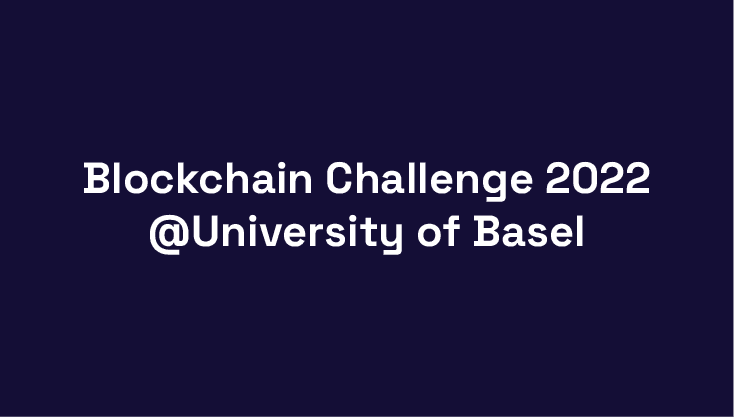 Blockchain Challenge 2022
@University of Basel